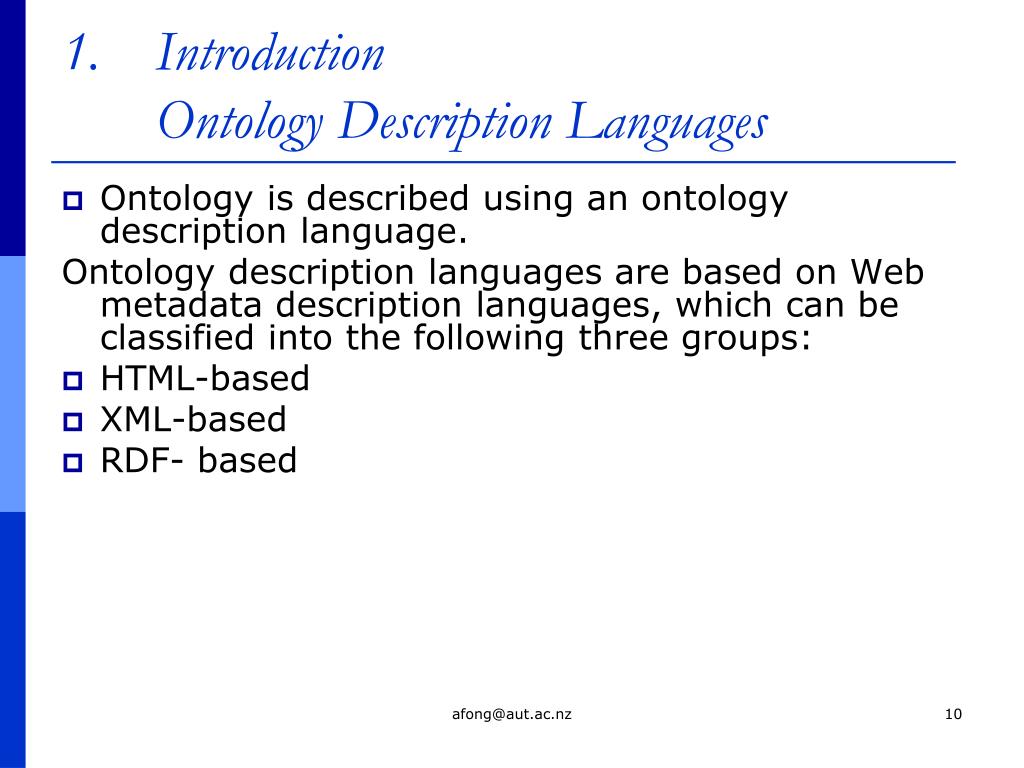 1. Introduction
Ontology Description Languages

Ontology is described using an ontology description language.

Ontology description languages are based on Web metadata description languages, which can be classified into the following three groups:

HTML-based

XML-based

RDF- based

afong@aut.ac.nz

10